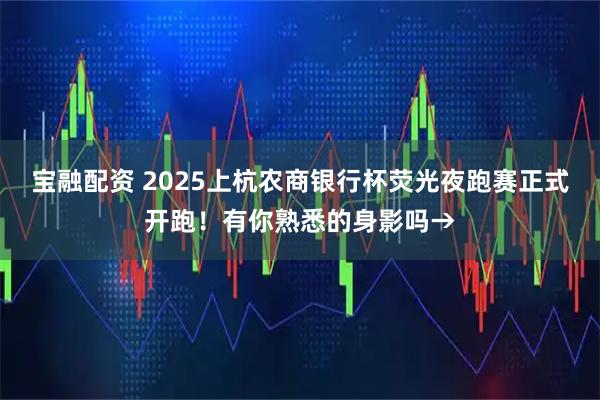 宝融配资 2025上杭农商银行杯荧光夜跑赛正式开跑！有你熟悉的身影吗→